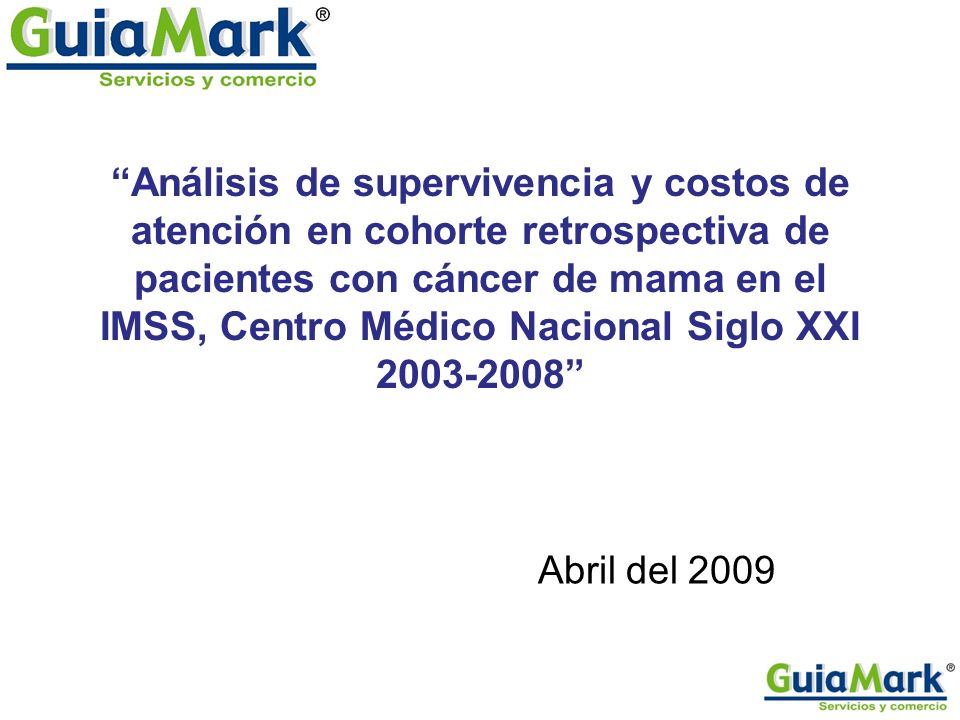 GuiaMark®
Servicios y comercio

“Análisis de supervivencia y costos de atención en cohorte retrospectiva de pacientes con cáncer de mama en el IMSS, Centro Médico Nacional Siglo XXI 2003-2008”

Abril del 2009

GuiaMark®
Servicios y comercio